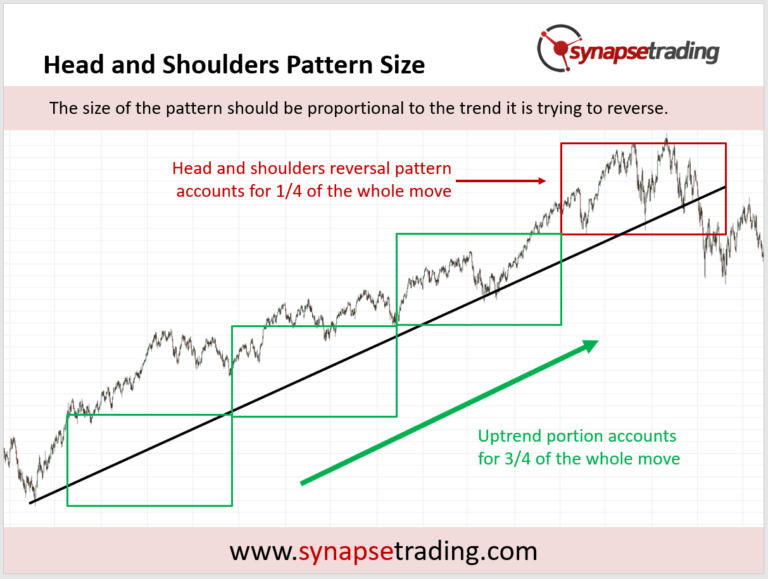 Head and Shoulders Pattern Size

synapsetrading

The size of the pattern should be proportional to the trend it is trying to reverse.

Head and shoulders reversal pattern accounts for 1/4 of the whole move

Uptrend portion accounts for 3/4 of the whole move

www.synapsetrading.com